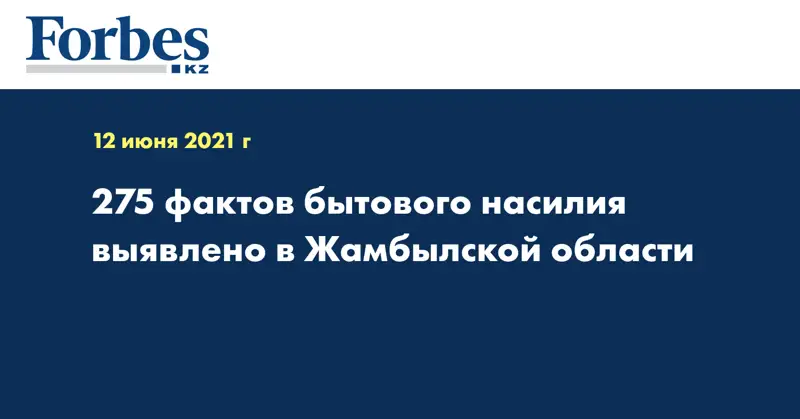 Forbes
KZ

12 июня 2021 г

275 фактов бытового насилия выявлено в Жамбылской области